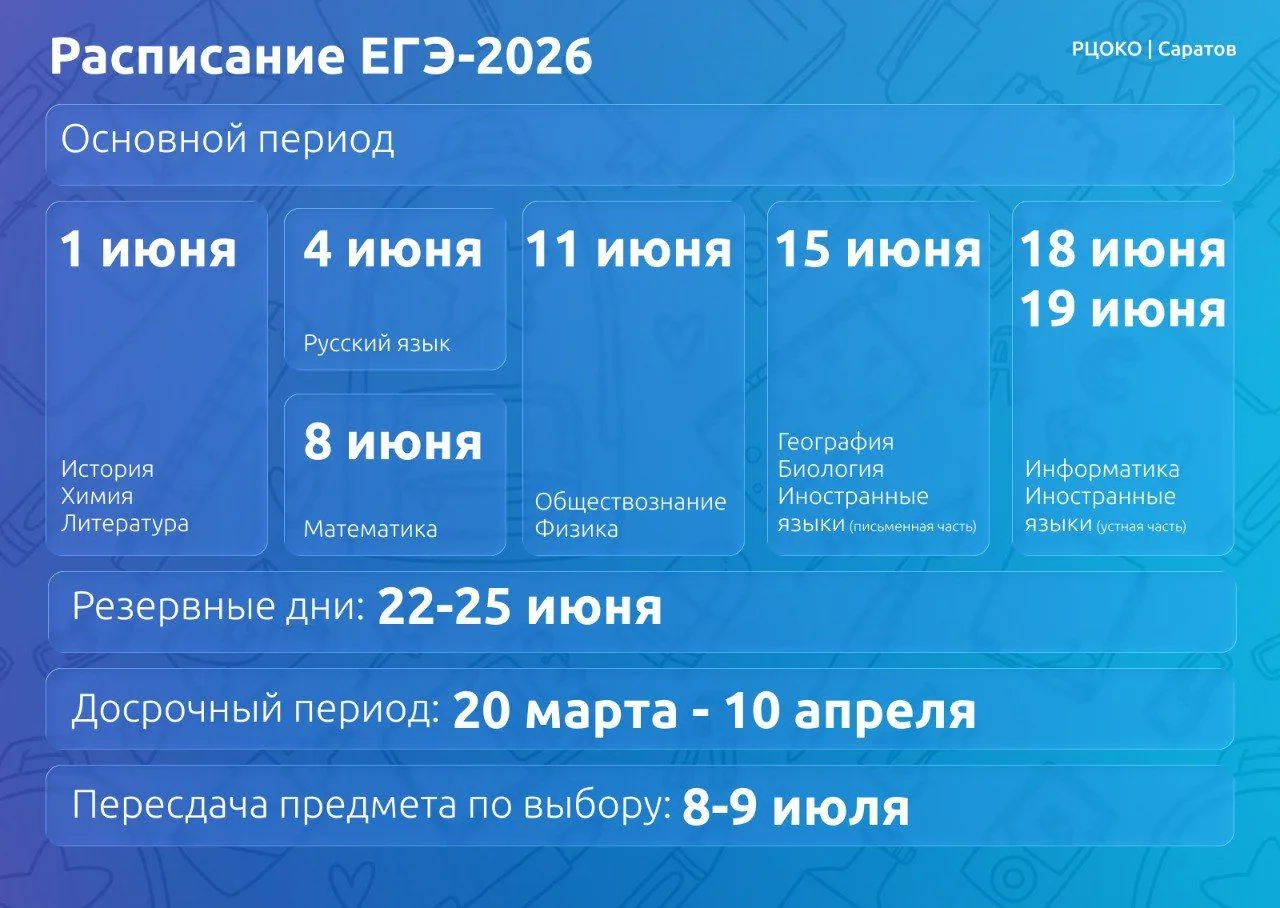 Расписание ЕГЭ-2026

РЦОКО | Саратов

Основной период

1 июня

История
Химия
Литература

4 июня

Русский язык

8 июня

Математика

11 июня

Обществознание
Физика

15 июня

География
Биология
Иностранные языки (письменная часть)

18 июня
19 июня

Информатика
Иностранные языки (устная часть)

Резервные дни: 22-25 июня

Досрочный период: 20 марта - 10 апреля

Пересдача предмета по выбору: 8-9 июля